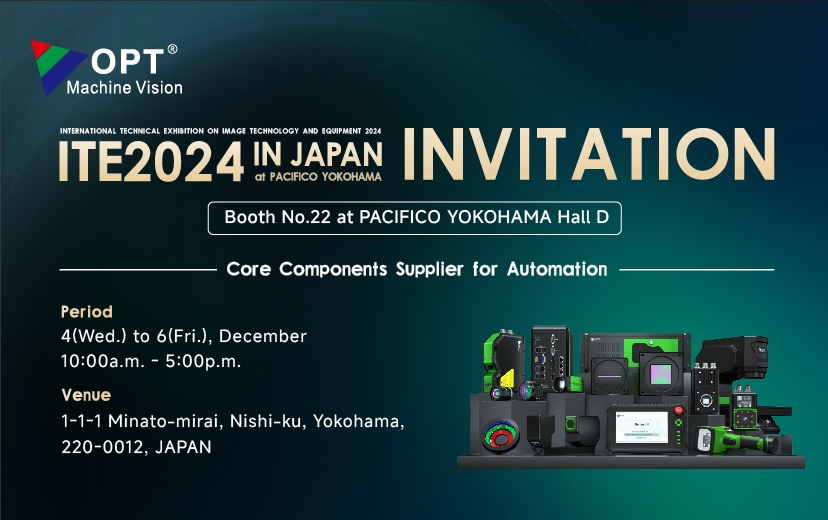 OPT®
Machine Vision

INTERNATIONAL TECHNICAL EXHIBITION ON IMAGE TECHNOLOGY AND EQUIPMENT 2024
ITE2024 IN JAPAN at PACIFICO YOKOHAMA INVITATION

Booth No.22 at PACIFICO YOKOHAMA Hall D

Core Components Supplier for Automation

Period
4(Wed.) to 6(Fri.), December
10:00a.m. - 5:00p.m.

Venue
1-1-1 Minato-mirai, Nishi-ku, Yokohama, 220-0012, JAPAN